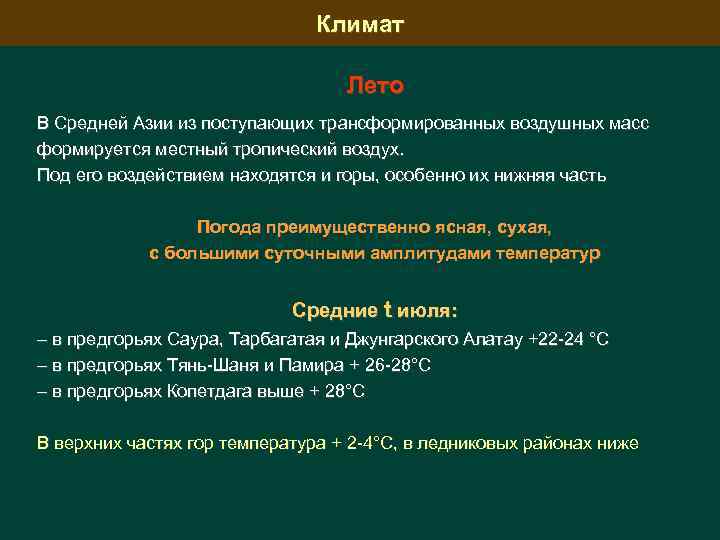 Климат

Лето

В Средней Азии из поступающих трансформированных воздушных масс формируется местный тропический воздух.
Под его воздействием находятся и горы, особенно их нижняя часть

Погода преимущественно ясная, сухая, с большими суточными амплитудами температур

Средние t июля:
– в предгорьях Саура, Тарбагатая и Джунгарского Алатау +22-24 °С
– в предгорьях Тянь-Шаня и Памира + 26-28°С
– в предгорьях Копетдага выше + 28°С

В верхних частях гор температура + 2-4°С, в ледниковых районах ниже